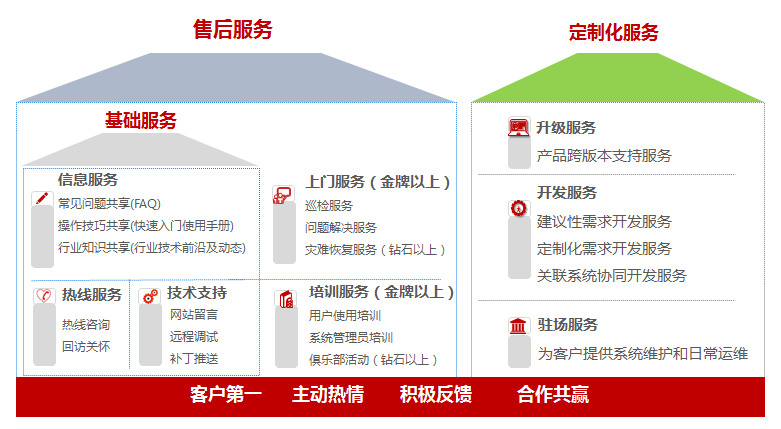 售后服务

基础服务

信息服务
常见问题共享(FAQ)
操作技巧共享(快速入门使用手册)
行业知识共享(行业技术前沿及动态)

热线服务
热线咨询
回访关怀

技术支持
网站留言
远程调试
补丁推送

上门服务（金牌以上）
巡检服务
问题解决服务
灾难恢复服务（钻石以上）

培训服务（金牌以上）
用户使用培训
系统管理员培训
俱乐部活动（钻石以上）

定制化服务

升级服务
产品跨版本支持服务

开发服务
建议性需求开发服务
定制化需求开发服务
关联系统协同开发服务

驻场服务
为客户提供系统维护和日常运维

客户第一　主动热情　积极反馈　合作共赢